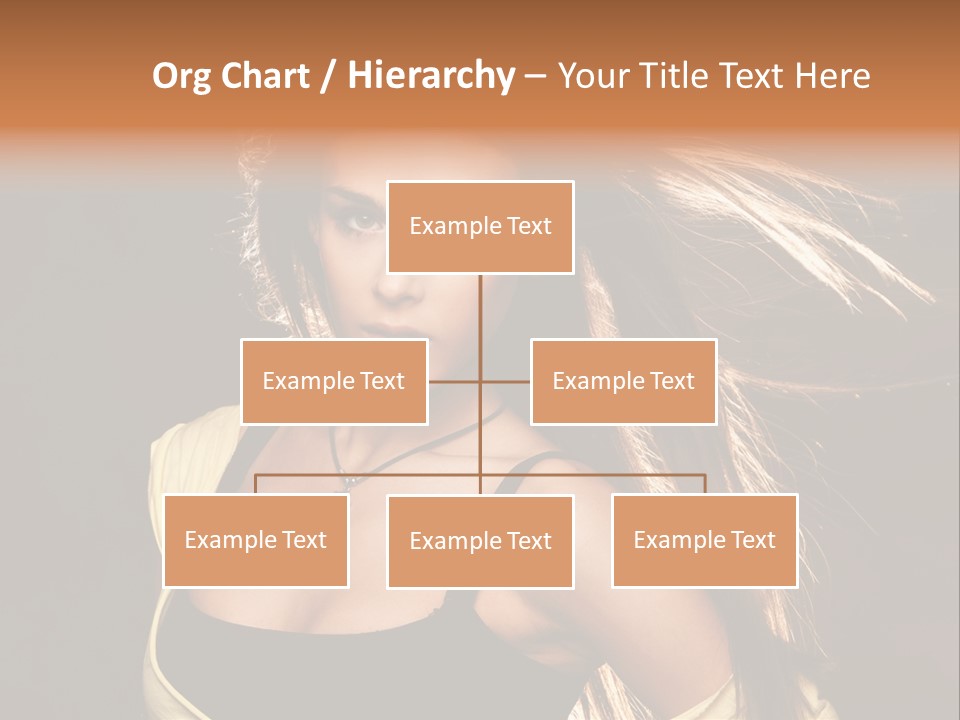 Org Chart / Hierarchy – Your Title Text Here

Example Text

Example Text

Example Text

Example Text

Example Text

Example Text